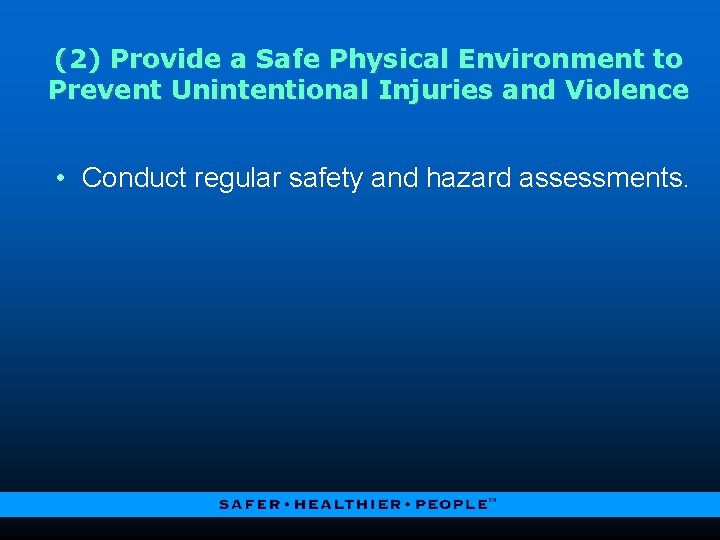 (2) Provide a Safe Physical Environment to Prevent Unintentional Injuries and Violence

• Conduct regular safety and hazard assessments.

SAFER • HEALTHIER • PEOPLE™